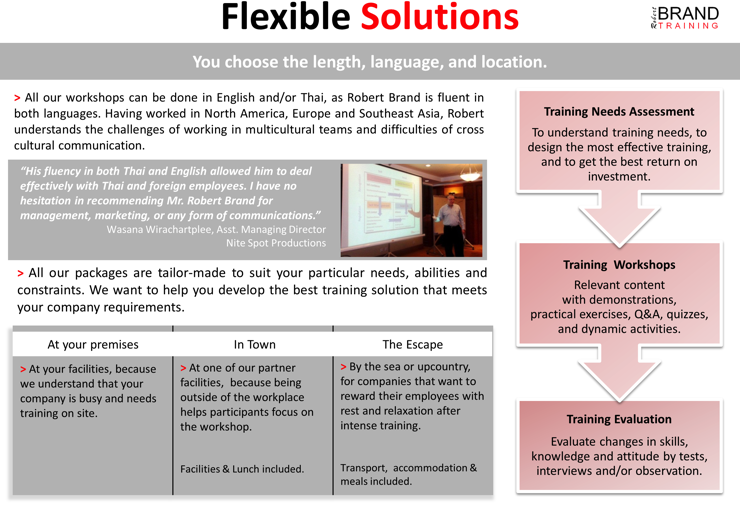 Flexible Solutions

Robert BRAND TRAINING

You choose the length, language, and location.

> All our workshops can be done in English and/or Thai, as Robert Brand is fluent in both languages. Having worked in North America, Europe and Southeast Asia, Robert understands the challenges of working in multicultural teams and difficulties of cross cultural communication.

"His fluency in both Thai and English allowed him to deal effectively with Thai and foreign employees. I have no hesitation in recommending Mr. Robert Brand for management, marketing, or any form of communications."
Wasana Wirachartplee, Asst. Managing Director
Nite Spot Productions

> All our packages are tailor-made to suit your particular needs, abilities and constraints. We want to help you develop the best training solution that meets your company requirements.

| At your premises | In Town | The Escape |
|---|---|---|
| > At your facilities, because we understand that your company is busy and needs training on site. | > At one of our partner facilities, because being outside of the workplace helps participants focus on the workshop. Facilities & Lunch included. | > By the sea or upcountry, for companies that want to reward their employees with rest and relaxation after intense training. Transport, accommodation & meals included. |

Training Needs Assessment
To understand training needs, to design the most effective training, and to get the best return on investment.

Training Workshops
Relevant content with demonstrations, practical exercises, Q&A, quizzes, and dynamic activities.

Training Evaluation
Evaluate changes in skills, knowledge and attitude by tests, interviews and/or observation.